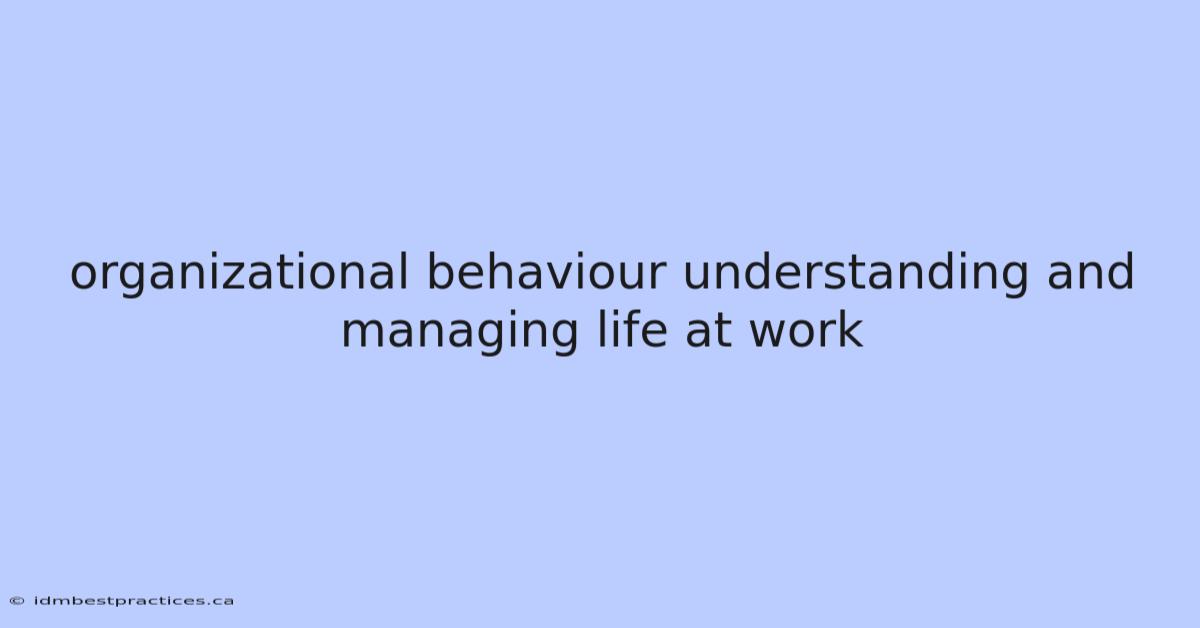 organizational behaviour understanding and managing life at work

© idmbestpractices.ca